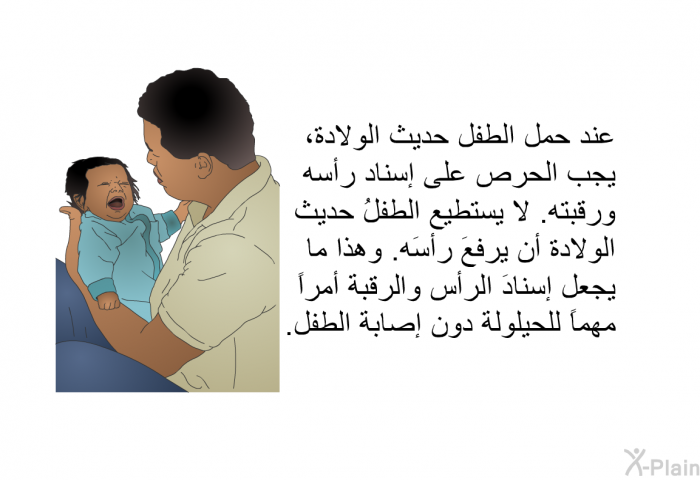 عند حمل الطفل حديث الولادة، يجب الحرص على إسناد رأسه ورقبته. لا يستطيع الطفلُ حديث الولادة أن يرفعَ رأسَه. وهذا ما يجعل إسنادَ الرأس والرقبة أمراً مهماً للحيلولة دون إصابة الطفل.

X-Plain